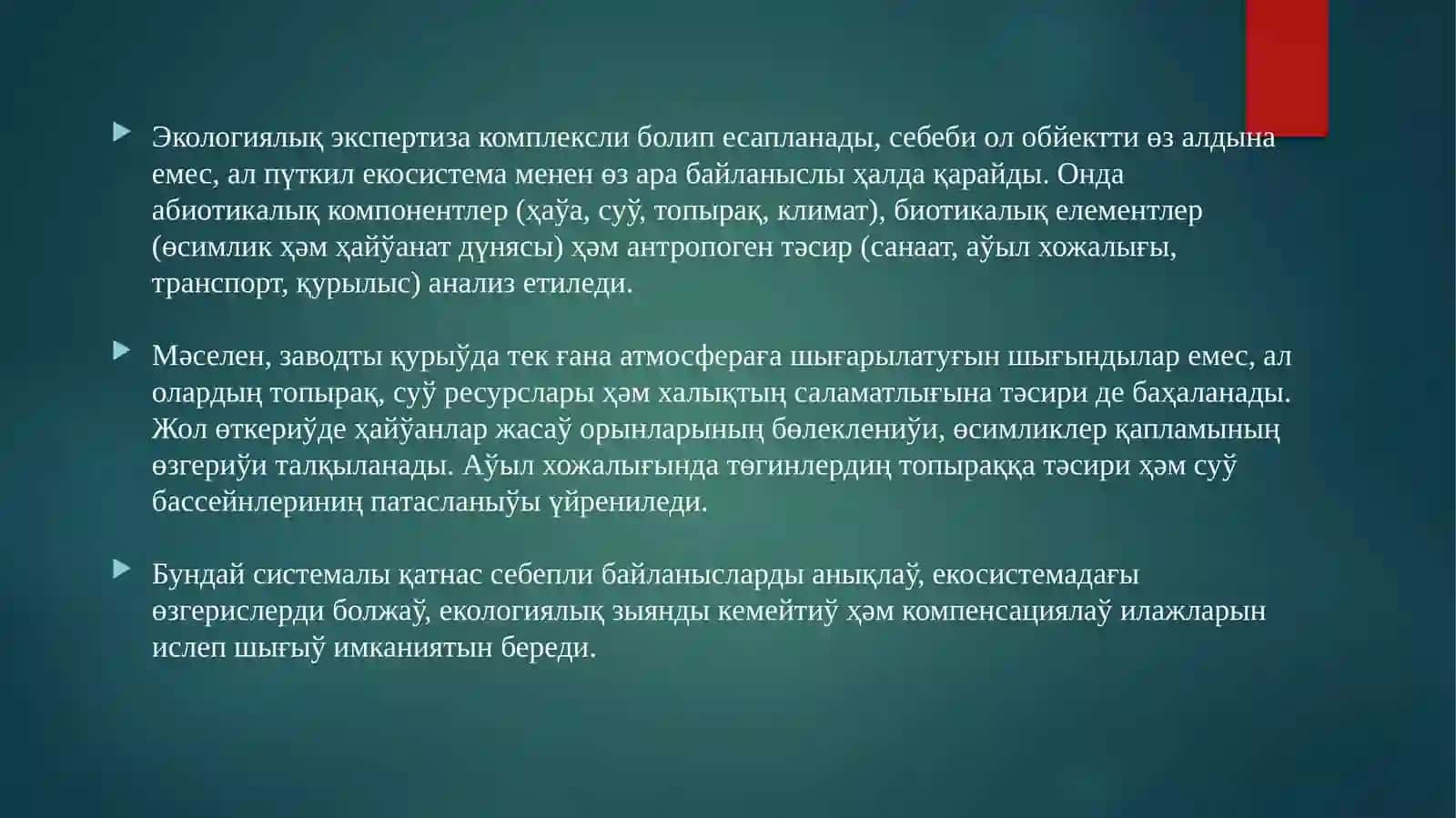 Экологиялық экспертиза комплексли болип есапланады, себеби ол обйектти өз алдына емес, ал пүткил екосистема менен өз ара байланыслы ҳалда қарайды. Онда абиотикалық компонентлер (ҳаўа, суў, топырақ, климат), биотикалық елементлер (өсимлик ҳәм ҳайўанат дүнясы) ҳәм антропоген тәсир (санаат, аўыл хожалығы, транспорт, қурылыс) анализ етиледи.

Мәселен, заводты қурыўда тек ғана атмосфераға шығарылатуғын шығындылар емес, ал олардың топырақ, суў ресурслары ҳәм халықтың саламатлығына тәсири де баҳаланады. Жол өткериўде ҳайўанлар жасаў орынларының бөлеклениўи, өсимликлер қапламының өзгериўи талқыланады. Аўыл хожалығында төгинлердиң топыраққа тәсири ҳәм суў бассейнлериниң патасланыўы үйрениледи.

Бундай системалы қатнас себепли байланысларды анықлаў, екосистемадағы өзгерислерди болжаў, екологиялық зыянды кемейтиў ҳәм компенсациялаў илажларын ислеп шығыў имканиятын береди.